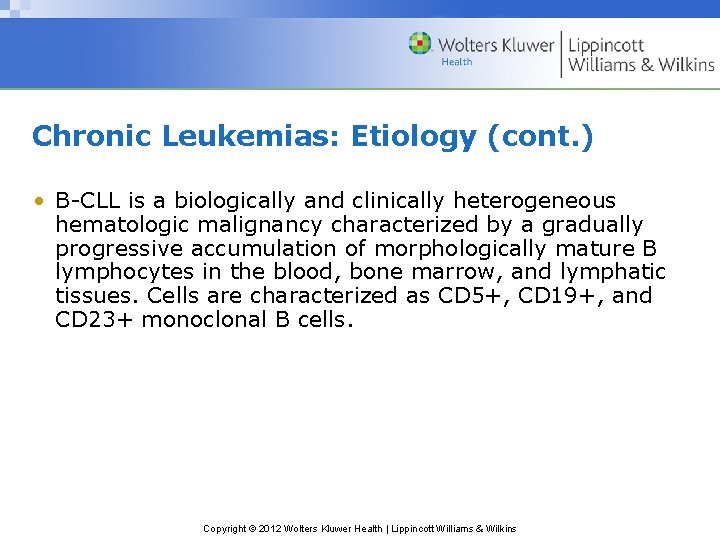 Wolters Kluwer
Health
Lippincott
Williams & Wilkins

Chronic Leukemias: Etiology (cont.)

• B-CLL is a biologically and clinically heterogeneous hematologic malignancy characterized by a gradually progressive accumulation of morphologically mature B lymphocytes in the blood, bone marrow, and lymphatic tissues. Cells are characterized as CD5+, CD19+, and CD23+ monoclonal B cells.

Copyright © 2012 Wolters Kluwer Health | Lippincott Williams & Wilkins